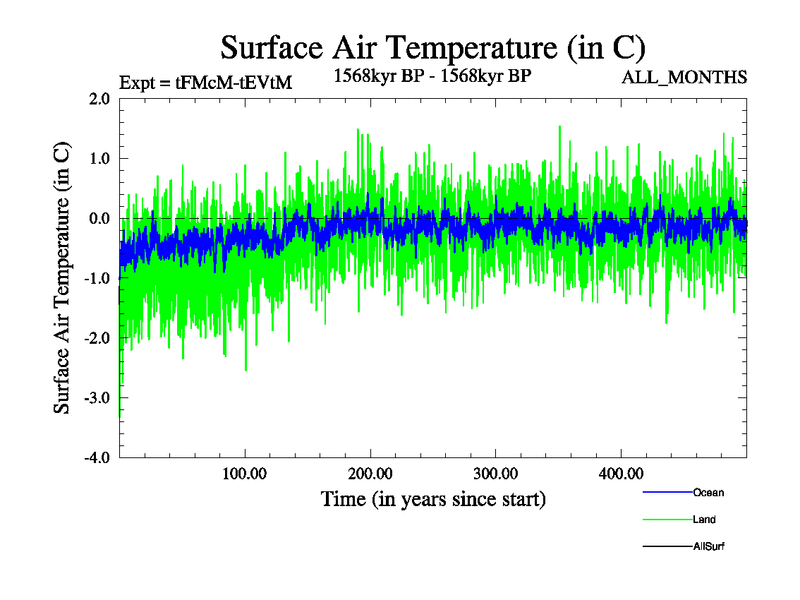 Surface Air Temperature (in C)

Expt = tFMcM-tEVtM

1568kyr BP - 1568kyr BP

ALL_MONTHS

Surface Air Temperature (in C)

2.0
1.0
0.0
-1.0
-2.0
-3.0
-4.0

100.00
200.00
300.00
400.00

Time (in years since start)

Ocean
Land
AllSurf